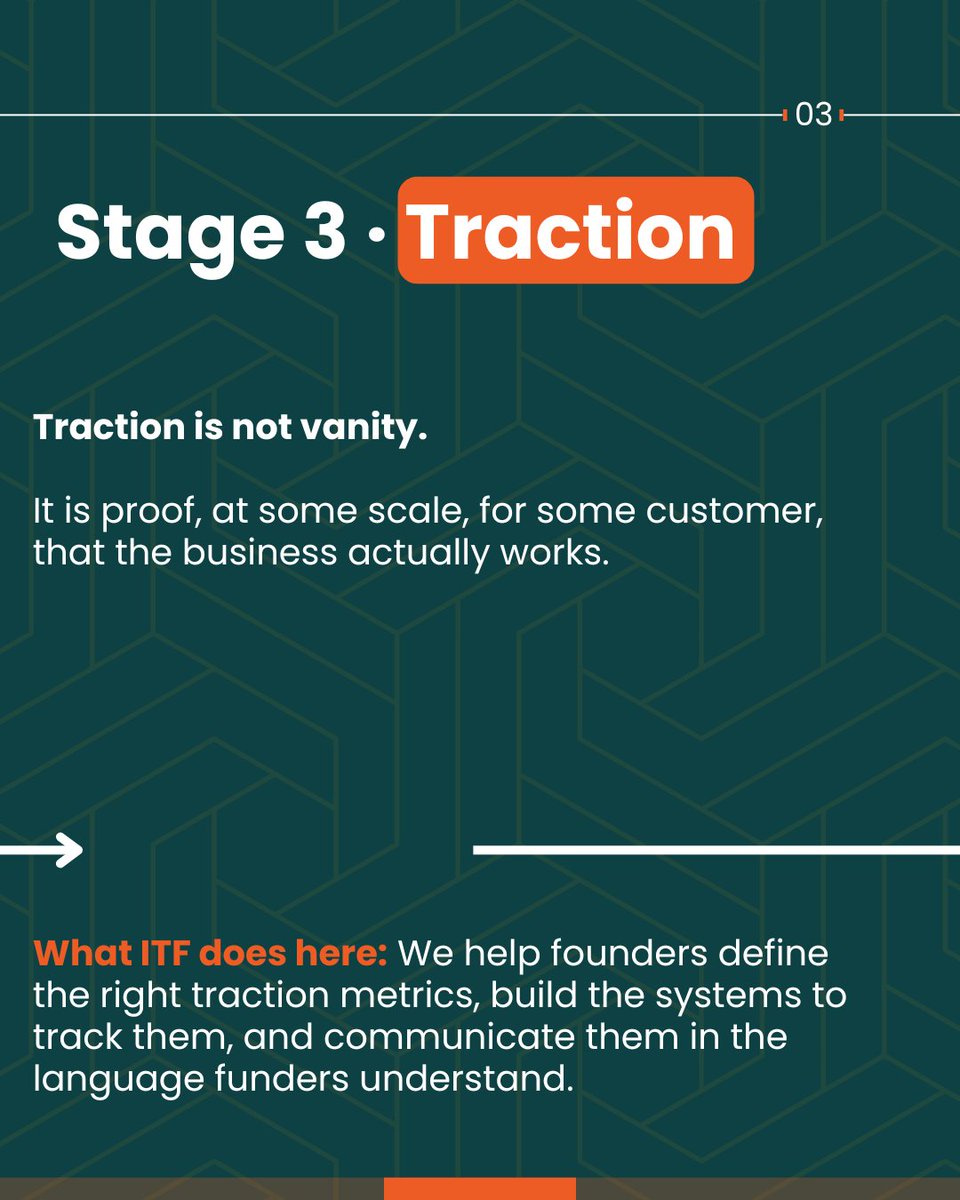 03

Stage 3 · Traction

Traction is not vanity.

It is proof, at some scale, for some customer, that the business actually works.

What ITF does here: We help founders define the right traction metrics, build the systems to track them, and communicate them in the language funders understand.